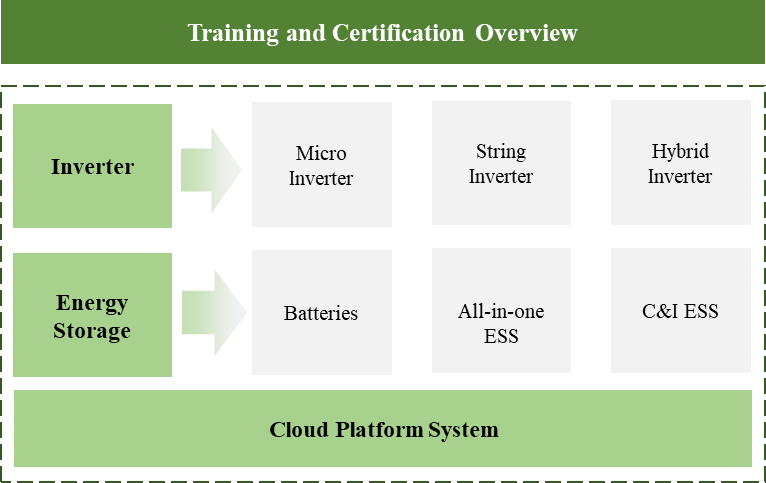 Training and Certification Overview

Inverter

Micro Inverter

String Inverter

Hybrid Inverter

Energy Storage

Batteries

All-in-one ESS

C&I ESS

Cloud Platform System